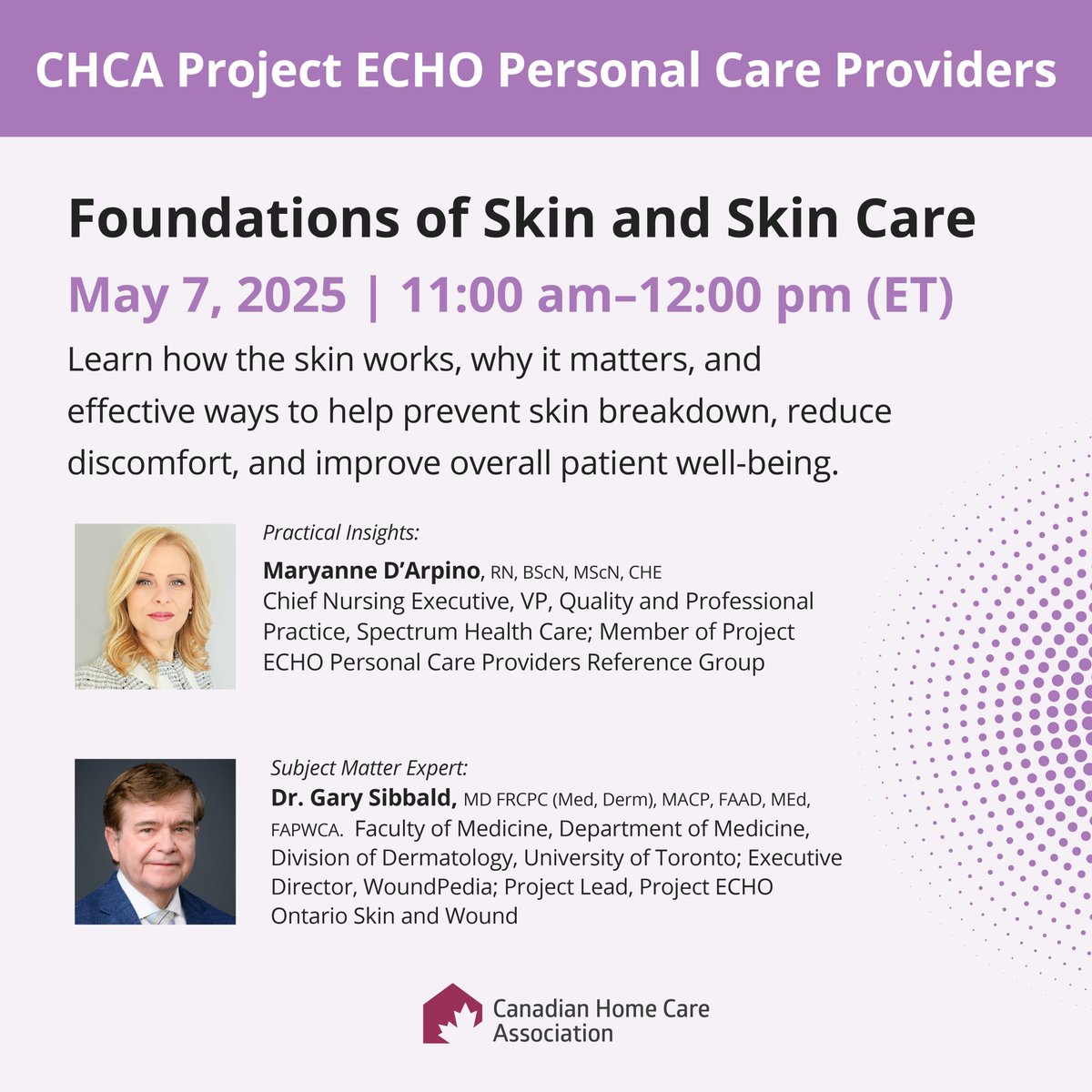 CHCA Project ECHO Personal Care Providers

Foundations of Skin and Skin Care

May 7, 2025 | 11:00 am–12:00 pm (ET)

Learn how the skin works, why it matters, and effective ways to help prevent skin breakdown, reduce discomfort, and improve overall patient well-being.

Practical Insights:
Maryanne D'Arpino, RN, BScN, MScN, CHE
Chief Nursing Executive, VP, Quality and Professional Practice, Spectrum Health Care; Member of Project ECHO Personal Care Providers Reference Group

Subject Matter Expert:
Dr. Gary Sibbald, MD FRCPC (Med, Derm), MACP, FAAD, MEd, FAPWCA. Faculty of Medicine, Department of Medicine, Division of Dermatology, University of Toronto; Executive Director, WoundPedia; Project Lead, Project ECHO Ontario Skin and Wound

Canadian Home Care Association